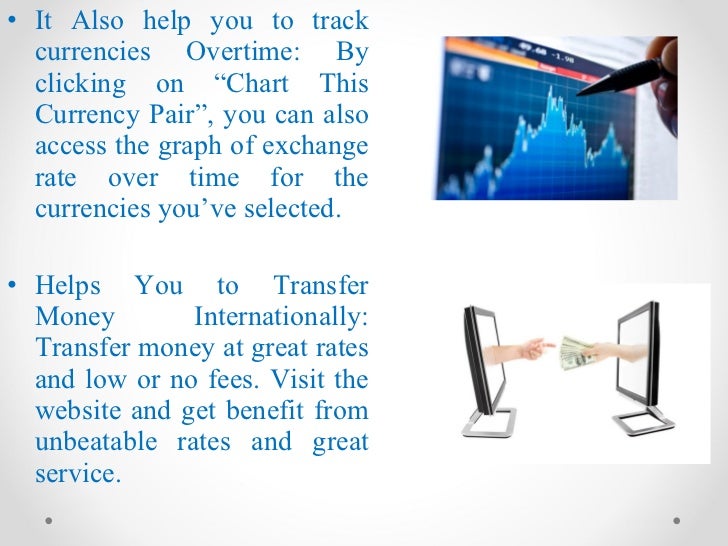 • It Also help you to track currencies Overtime: By clicking on “Chart This Currency Pair”, you can also access the graph of exchange rate over time for the currencies you’ve selected.

• Helps You to Transfer Money Internationally: Transfer money at great rates and low or no fees. Visit the website and get benefit from unbeatable rates and great service.